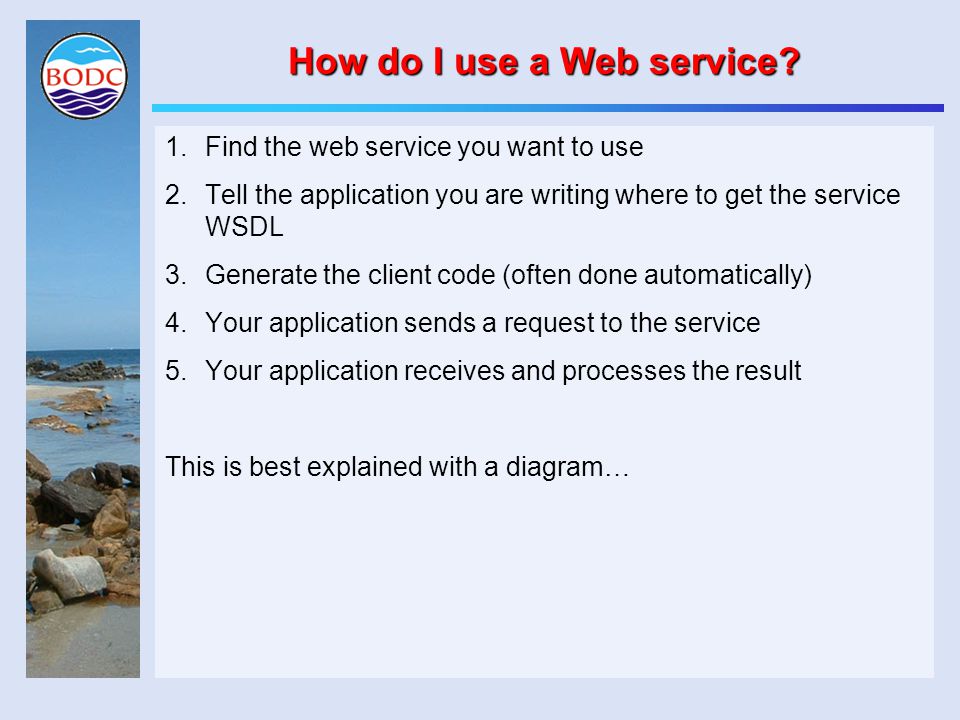 BODC

How do I use a Web service?

1. Find the web service you want to use
2. Tell the application you are writing where to get the service WSDL
3. Generate the client code (often done automatically)
4. Your application sends a request to the service
5. Your application receives and processes the result

This is best explained with a diagram…